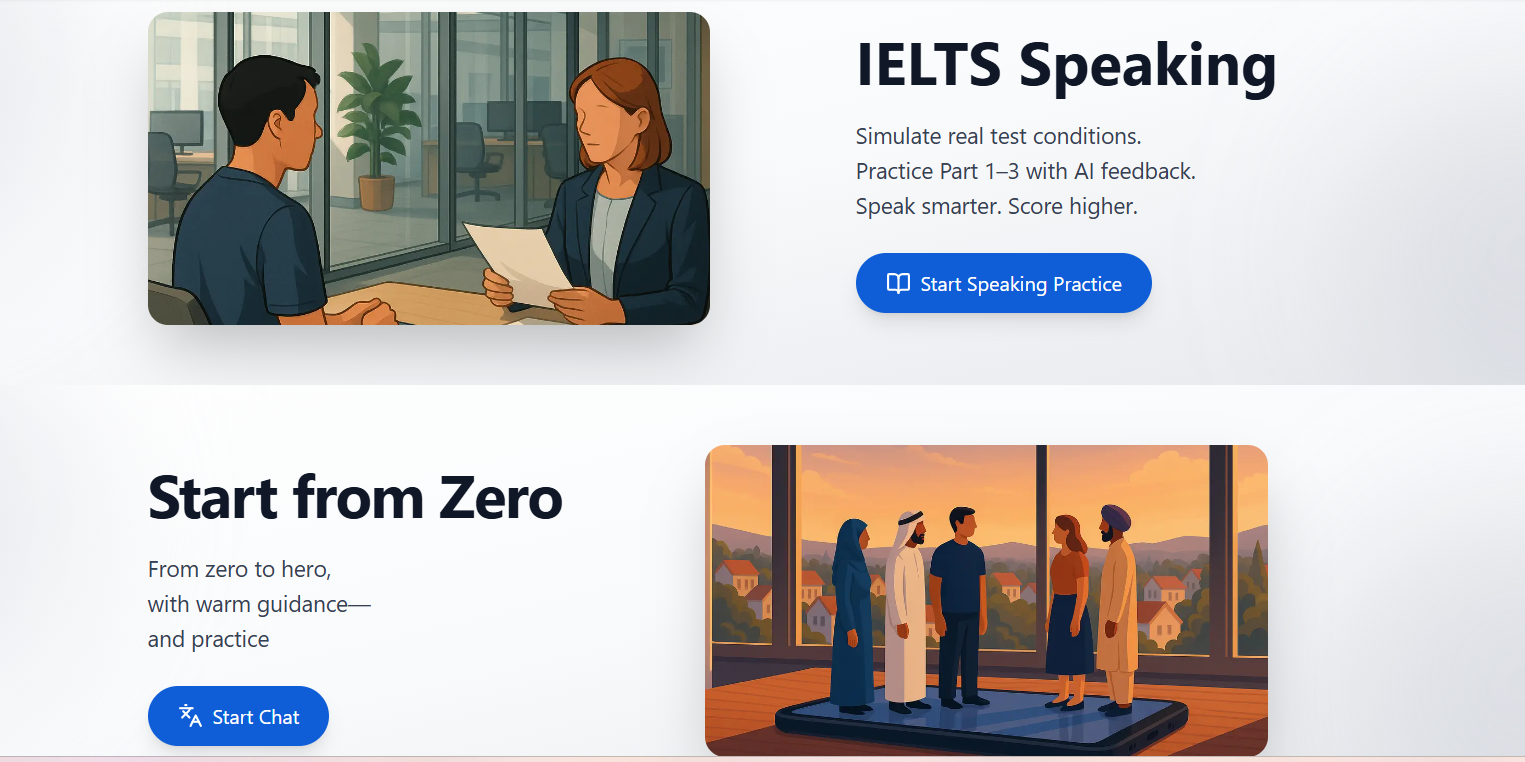 IELTS Speaking

Simulate real test conditions.
Practice Part 1–3 with AI feedback.
Speak smarter. Score higher.

Start Speaking Practice

Start from Zero

From zero to hero,
with warm guidance—
and practice

Start Chat